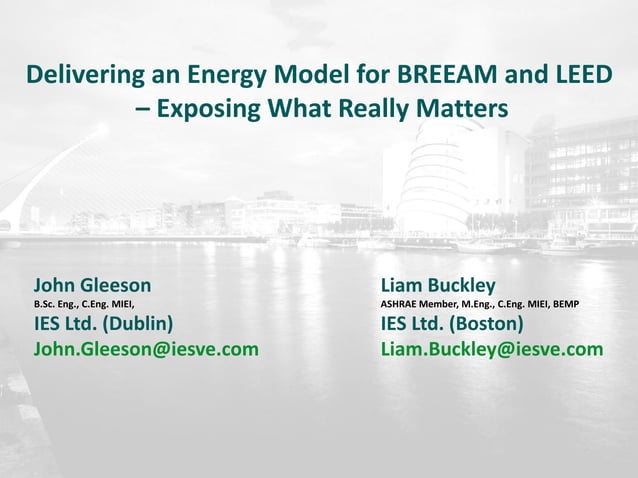 Delivering an Energy Model for BREEAM and LEED – Exposing What Really Matters

John Gleeson
B.Sc. Eng., C.Eng. MIEI,
IES Ltd. (Dublin)
John.Gleeson@iesve.com

Liam Buckley
ASHRAE Member, M.Eng., C.Eng. MIEI, BEMP
IES Ltd. (Boston)
Liam.Buckley@iesve.com